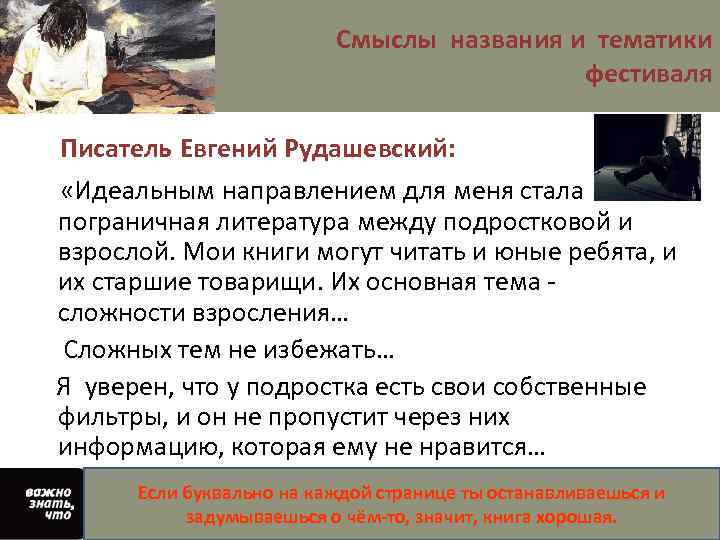 Смыслы названия и тематики фестиваля

Писатель Евгений Рудашевский:

«Идеальным направлением для меня стала пограничная литература между подростковой и взрослой. Мои книги могут читать и юные ребята, и их старшие товарищи. Их основная тема - сложности взросления…

Сложных тем не избежать…

Я уверен, что у подростка есть свои собственные фильтры, и он не пропустит через них информацию, которая ему не нравится…

важно знать, что

Если буквально на каждой странице ты останавливаешься и задумываешься о чём-то, значит, книга хорошая.